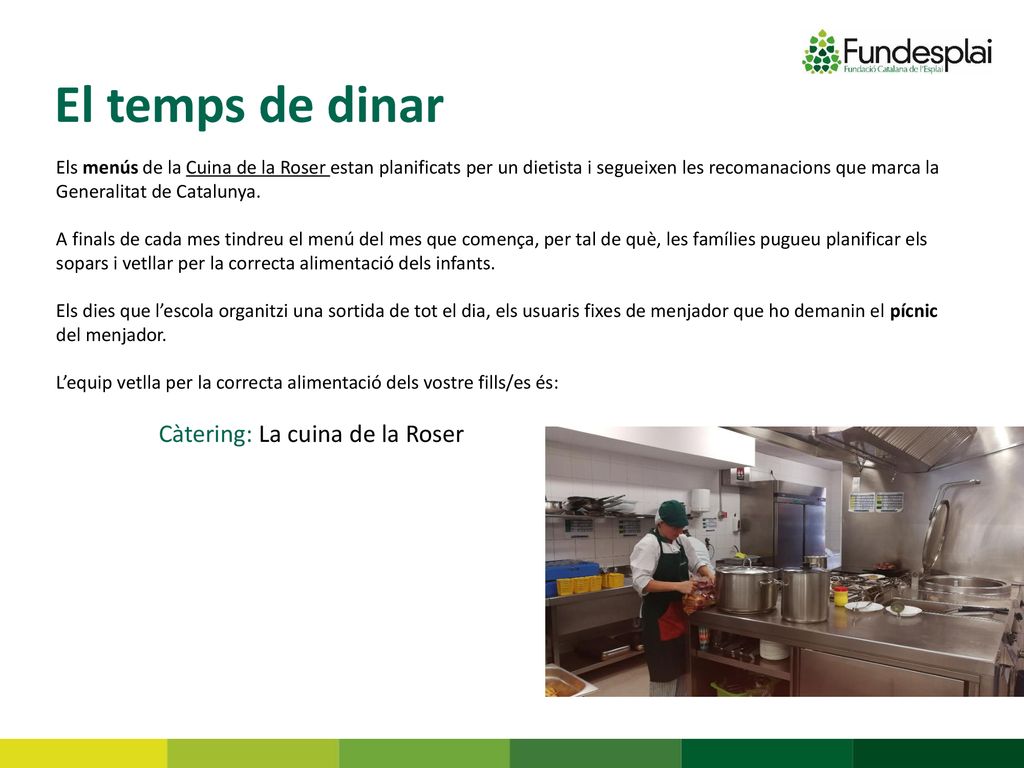 Fundesplai
Fundació Catalana de l'Esplai

El temps de dinar

Els menús de la Cuina de la Roser estan planificats per un dietista i segueixen les recomanacions que marca la Generalitat de Catalunya.

A finals de cada mes tindreu el menú del mes que comença, per tal de què, les famílies pugueu planificar els sopars i vetllar per la correcta alimentació dels infants.

Els dies que l'escola organitzi una sortida de tot el dia, els usuaris fixes de menjador que ho demanin el pícnic del menjador.

L'equip vetlla per la correcta alimentació dels vostre fills/es és:

Càtering: La cuina de la Roser